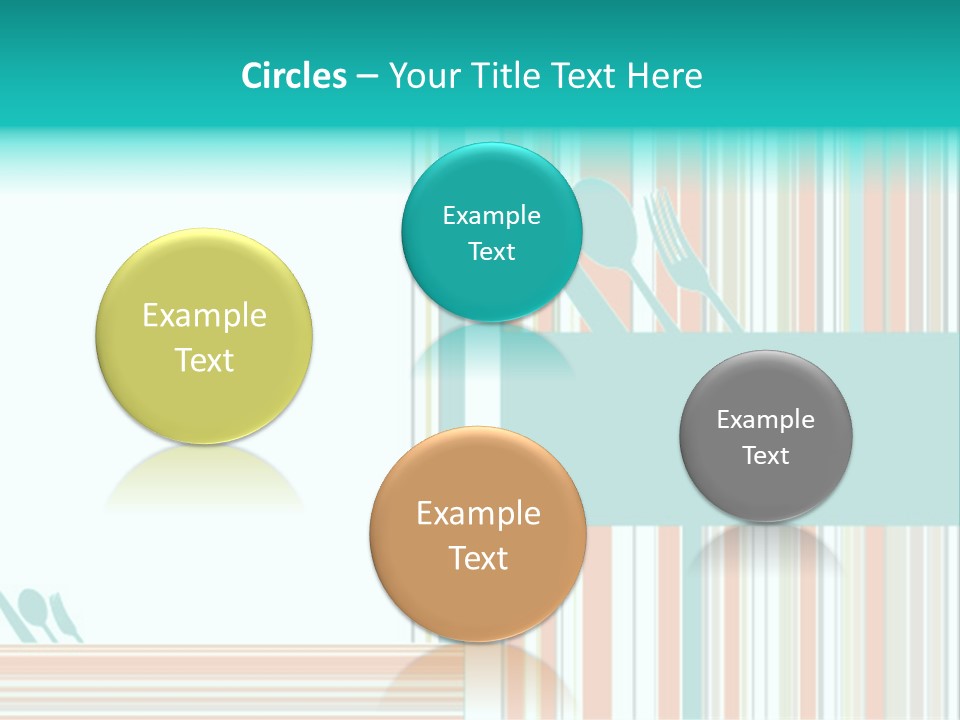 Circles – Your Title Text Here

Example Text

Example Text

Example Text

Example Text